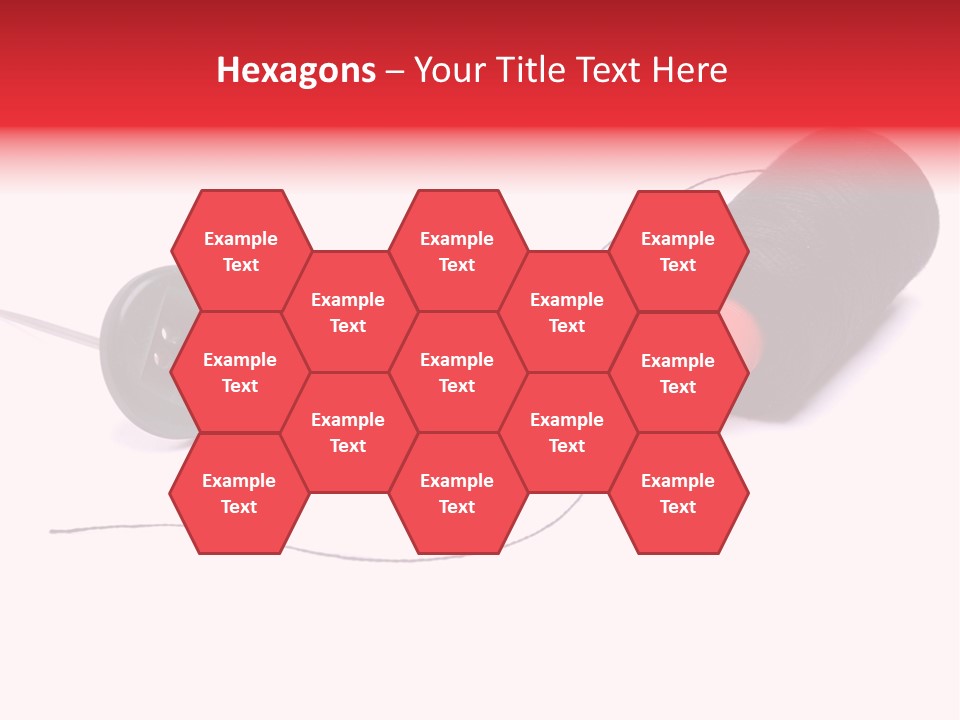 Hexagons – Your Title Text Here

Example Text

Example Text

Example Text

Example Text

Example Text

Example Text

Example Text

Example Text

Example Text

Example Text

Example Text

Example Text

Example Text